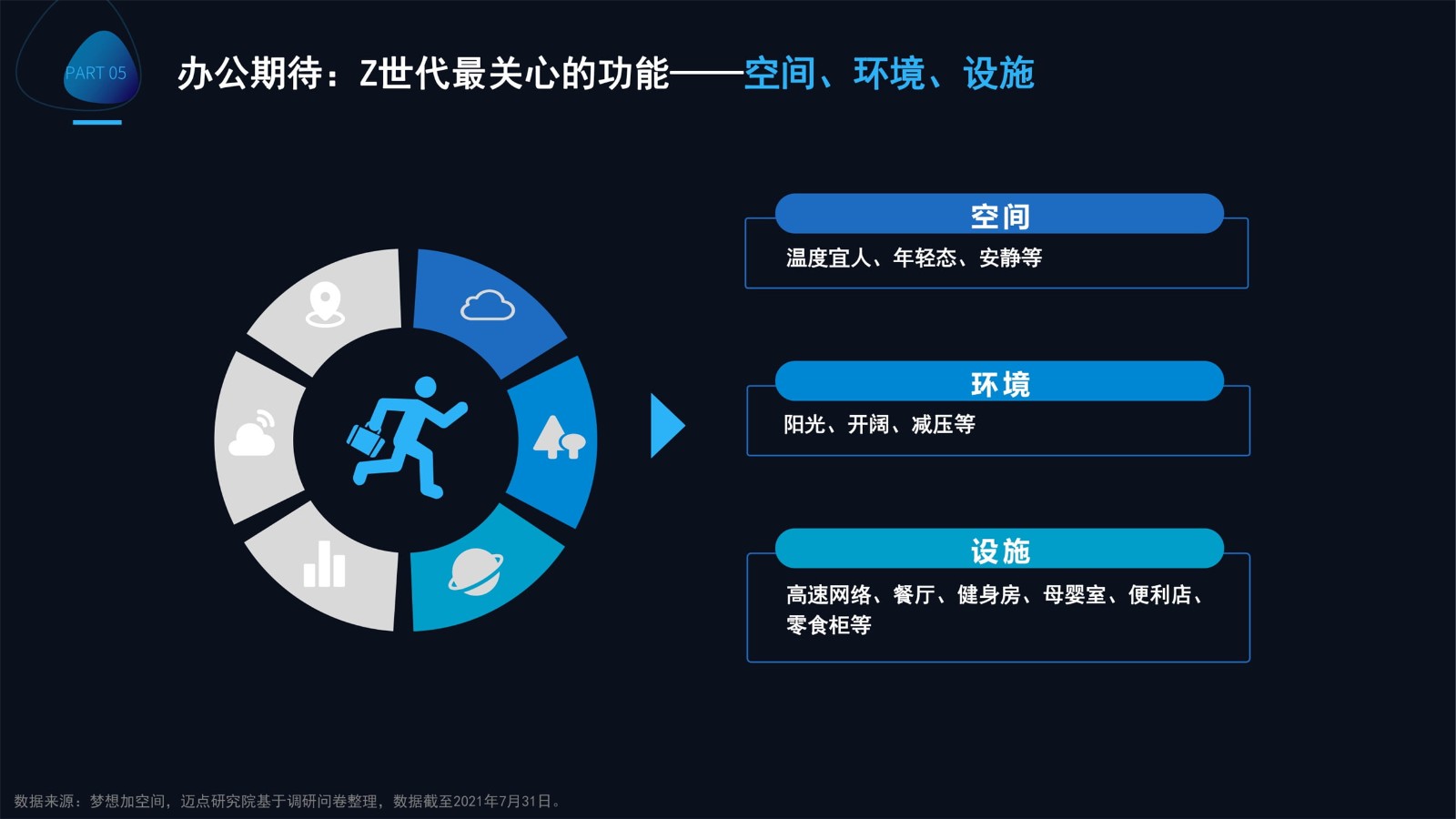 PART 05

办公期待：Z世代最关心的功能——空间、环境、设施

空间

温度宜人、年轻态、安静等

环境

阳光、开阔、减压等

设施

高速网络、餐厅、健身房、母婴室、便利店、零食柜等

数据来源：梦想加空间，迈点研究院基于调研问卷整理，数据截至2021年7月31日。